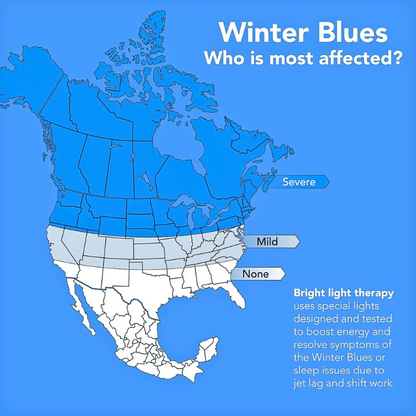 Winter Blues
Who is most affected?

Severe

Mild

None

Bright light therapy uses special lights designed and tested to boost energy and resolve symptoms of the Winter Blues or sleep issues due to jet lag and shift work.